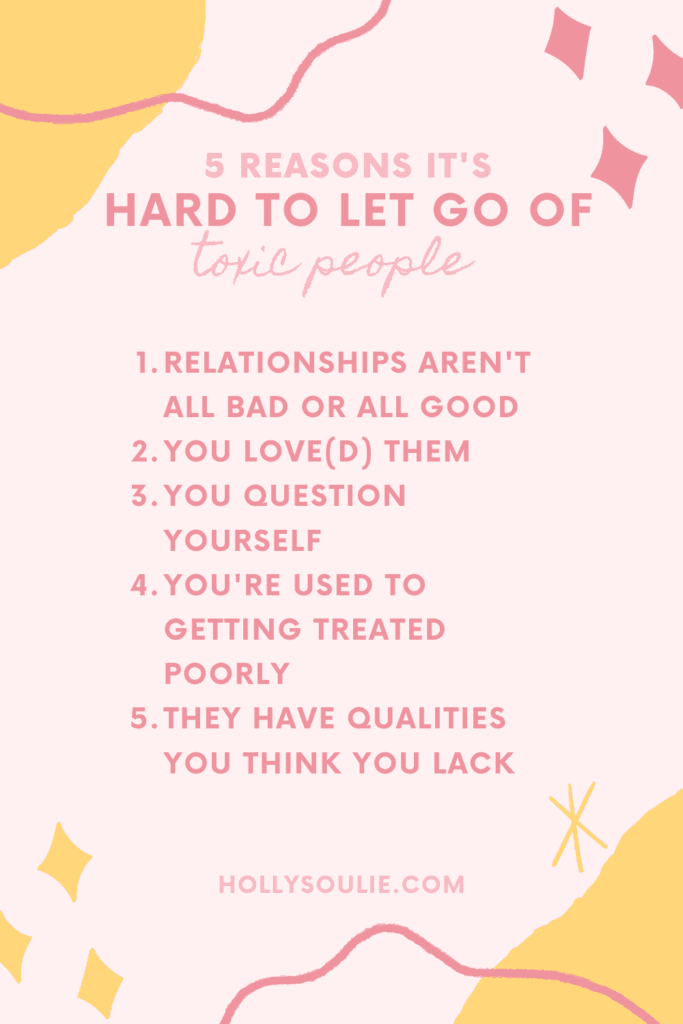 5 REASONS IT'S
HARD TO LET GO OF
toxic people

1. RELATIONSHIPS AREN'T ALL BAD OR ALL GOOD
2. YOU LOVE(D) THEM
3. YOU QUESTION YOURSELF
4. YOU'RE USED TO GETTING TREATED POORLY
5. THEY HAVE QUALITIES YOU THINK YOU LACK

HOLLYSOULIE.COM